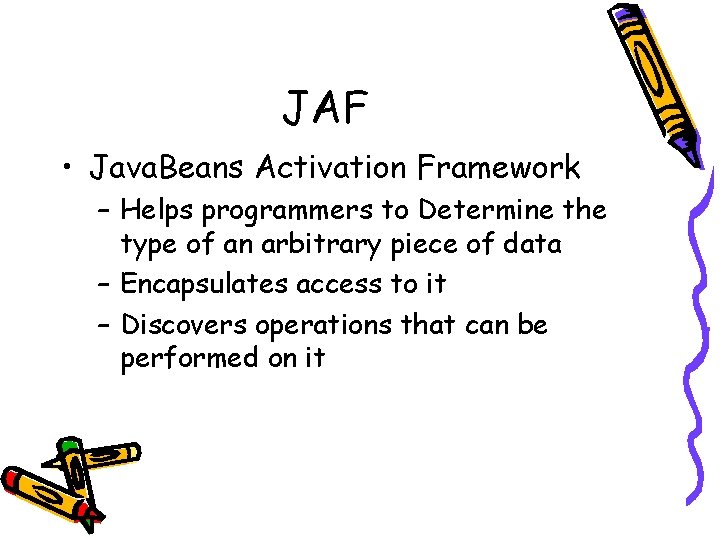 JAF

• JavaBeans Activation Framework
– Helps programmers to Determine the type of an arbitrary piece of data
– Encapsulates access to it
– Discovers operations that can be performed on it